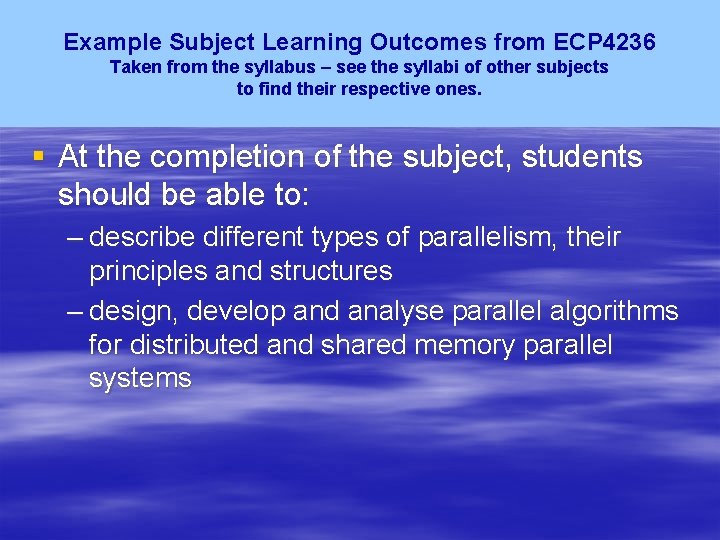 Example Subject Learning Outcomes from ECP4236
Taken from the syllabus – see the syllabi of other subjects to find their respective ones.

▪ At the completion of the subject, students should be able to:
– describe different types of parallelism, their principles and structures
– design, develop and analyse parallel algorithms for distributed and shared memory parallel systems